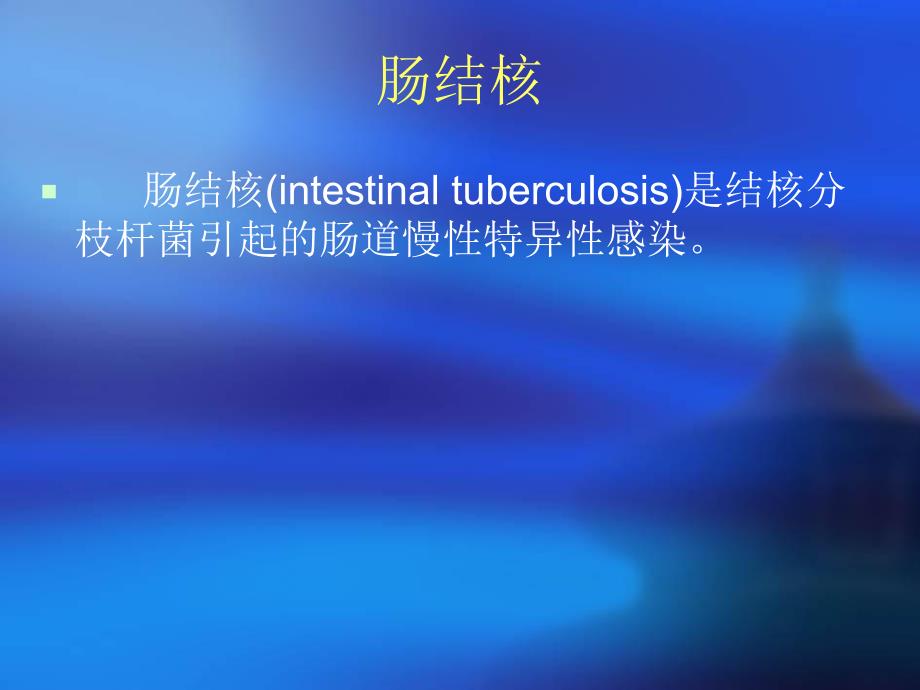 肠结核

肠结核(intestinal tuberculosis)是结核分枝杆菌引起的肠道慢性特异性感染。